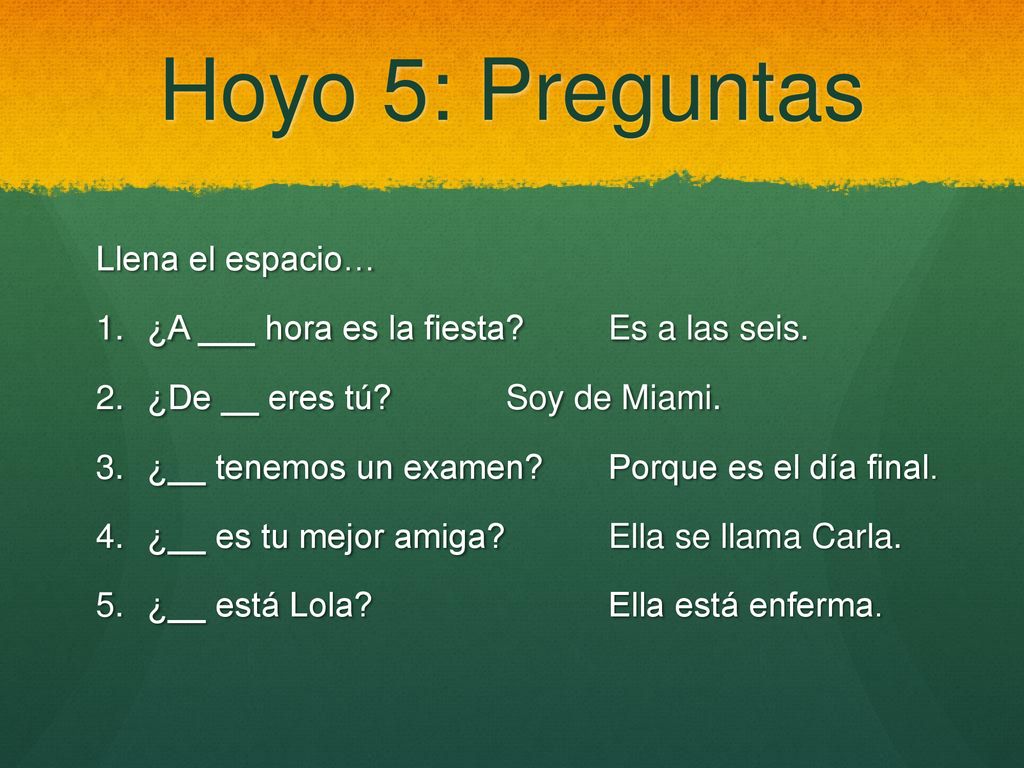 Hoyo 5: Preguntas

Llena el espacio…

1. ¿A ___ hora es la fiesta? Es a las seis.
2. ¿De __ eres tú? Soy de Miami.
3. ¿__ tenemos un examen? Porque es el día final.
4. ¿__ es tu mejor amiga? Ella se llama Carla.
5. ¿__ está Lola? Ella está enferma.